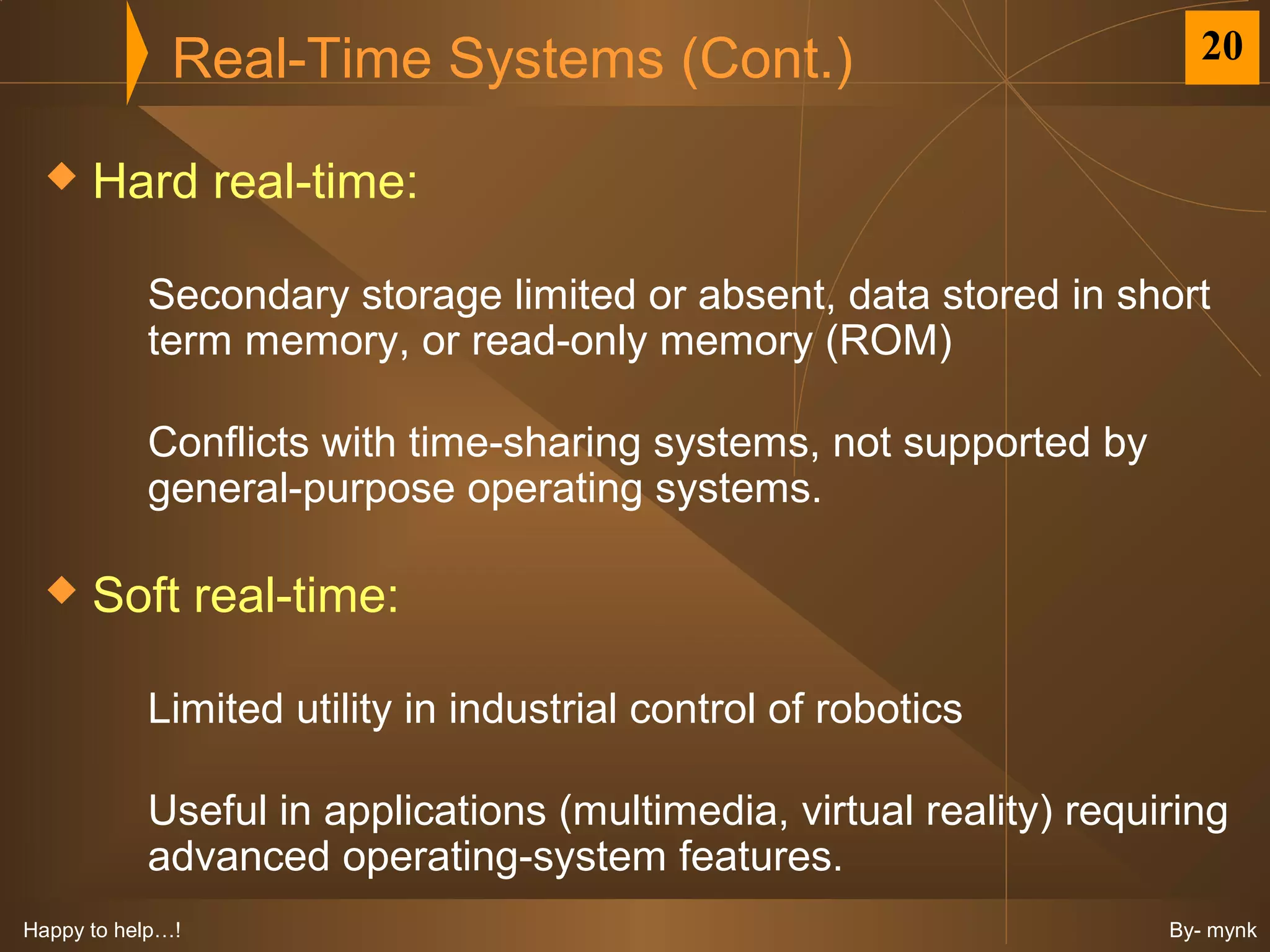 Real-Time Systems (Cont.)

20

Hard real-time:

Secondary storage limited or absent, data stored in short term memory, or read-only memory (ROM)

Conflicts with time-sharing systems, not supported by general-purpose operating systems.

Soft real-time:

Limited utility in industrial control of robotics

Useful in applications (multimedia, virtual reality) requiring advanced operating-system features.

Happy to help…!

By- mynk